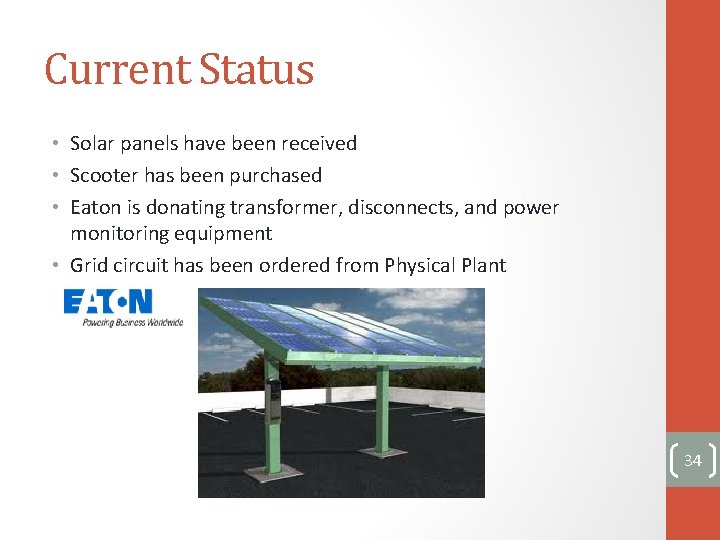 Current Status

• Solar panels have been received
• Scooter has been purchased
• Eaton is donating transformer, disconnects, and power monitoring equipment
• Grid circuit has been ordered from Physical Plant

EATON
Powering Business Worldwide

34